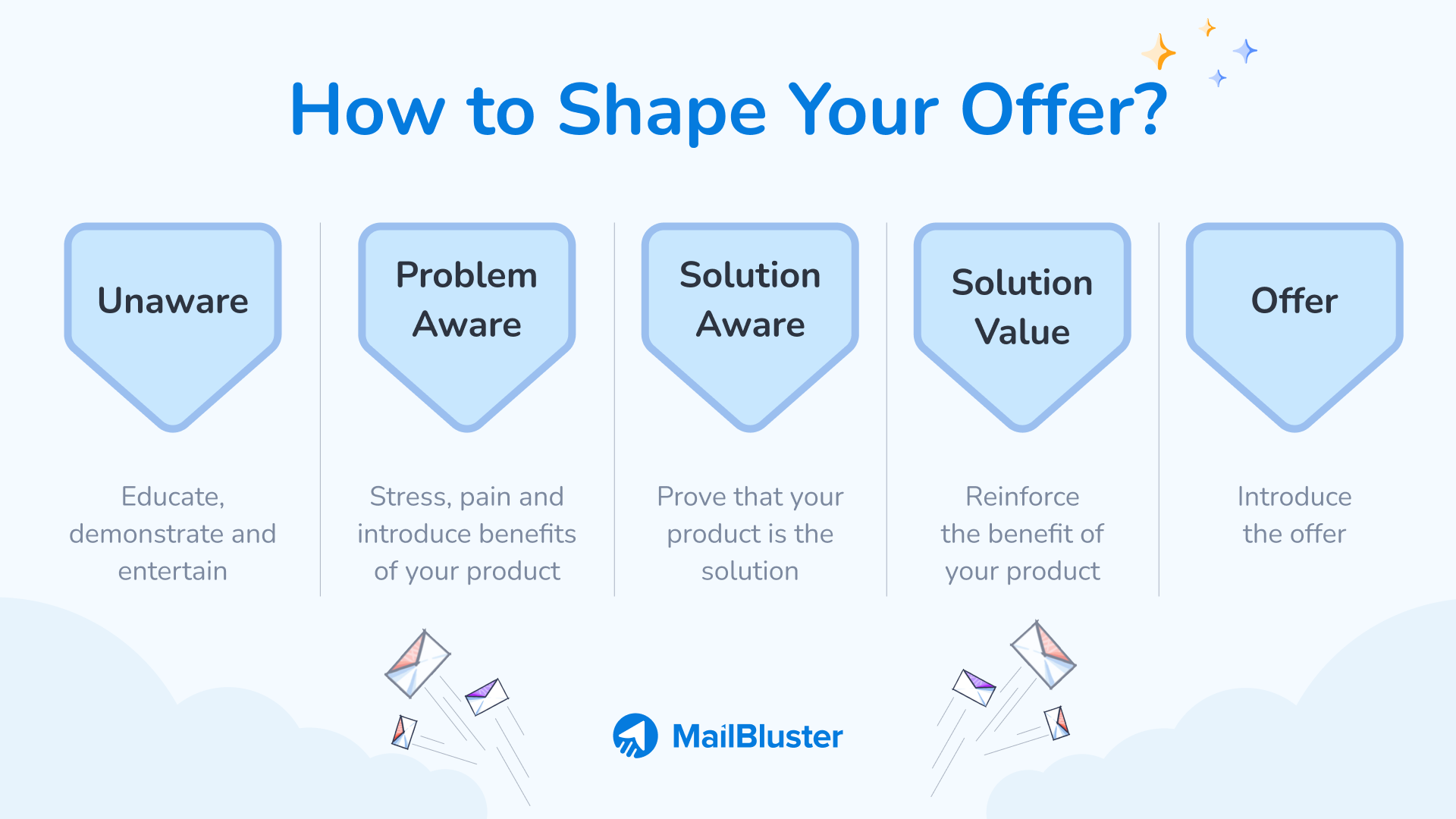 How to Shape Your Offer?

Unaware

Educate, demonstrate and entertain

Problem Aware

Stress, pain and introduce benefits of your product

Solution Aware

Prove that your product is the solution

Solution Value

Reinforce the benefit of your product

Offer

Introduce the offer

MailBluster